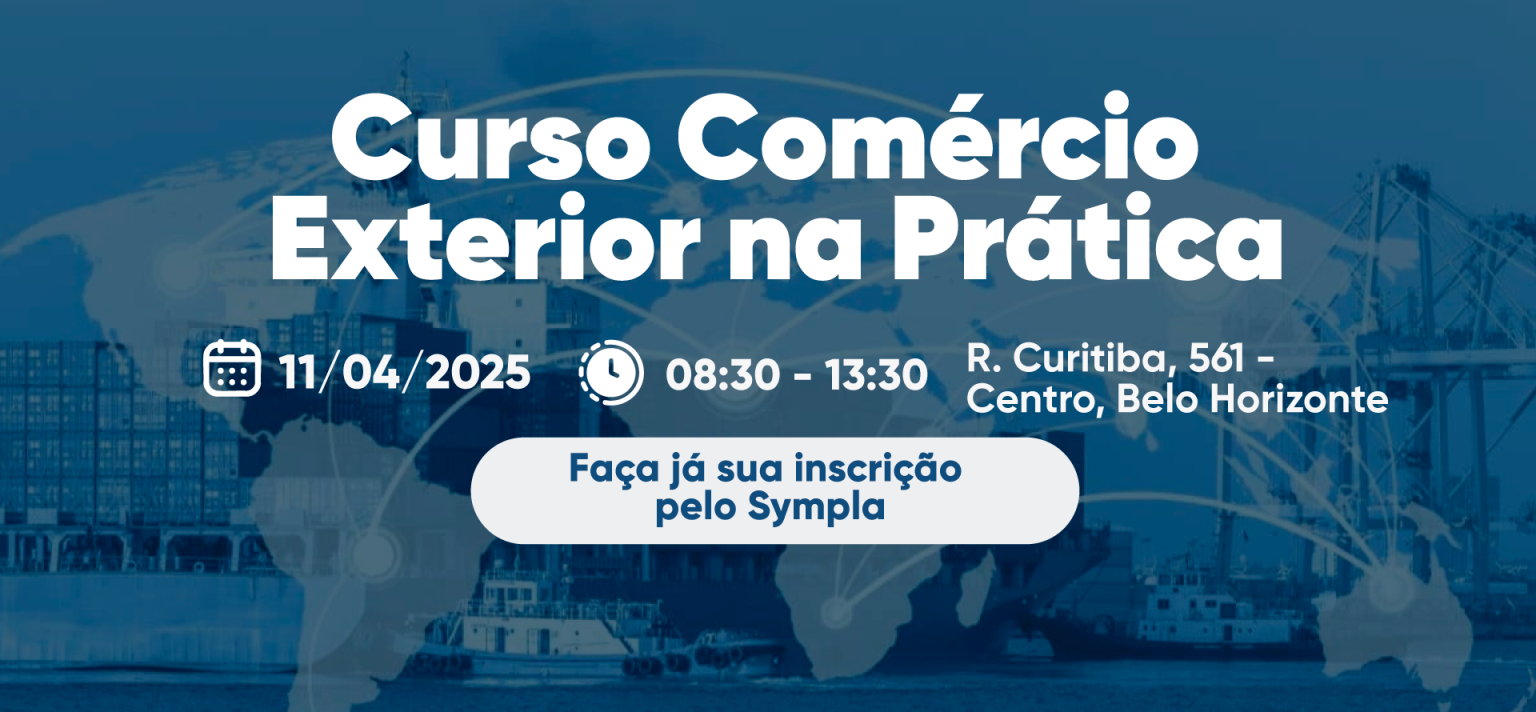 Curso Comércio Exterior na Prática

11/04/2025

08:30 - 13:30

R. Curitiba, 561 - Centro, Belo Horizonte

Faça já sua inscrição pelo Sympla